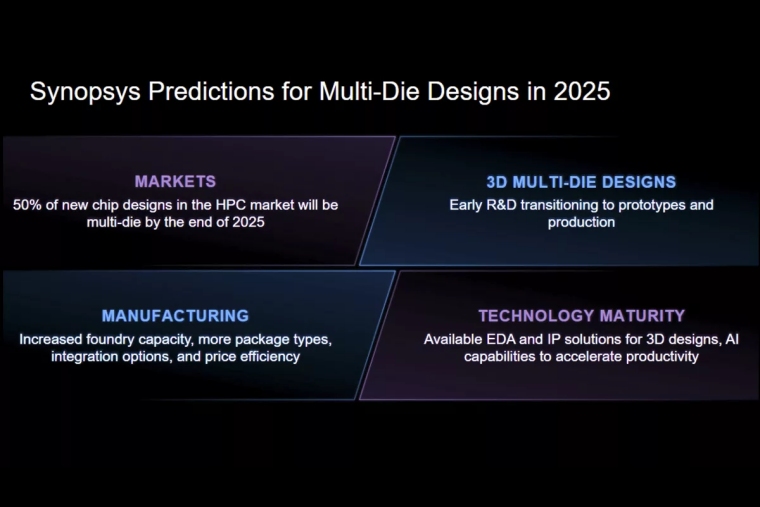 Synopsys Predictions for Multi-Die Designs in 2025

MARKETS
50% of new chip designs in the HPC market will be multi-die by the end of 2025

3D MULTI-DIE DESIGNS
Early R&D transitioning to prototypes and production

MANUFACTURING
Increased foundry capacity, more package types, integration options, and price efficiency

TECHNOLOGY MATURITY
Available EDA and IP solutions for 3D designs, AI capabilities to accelerate productivity